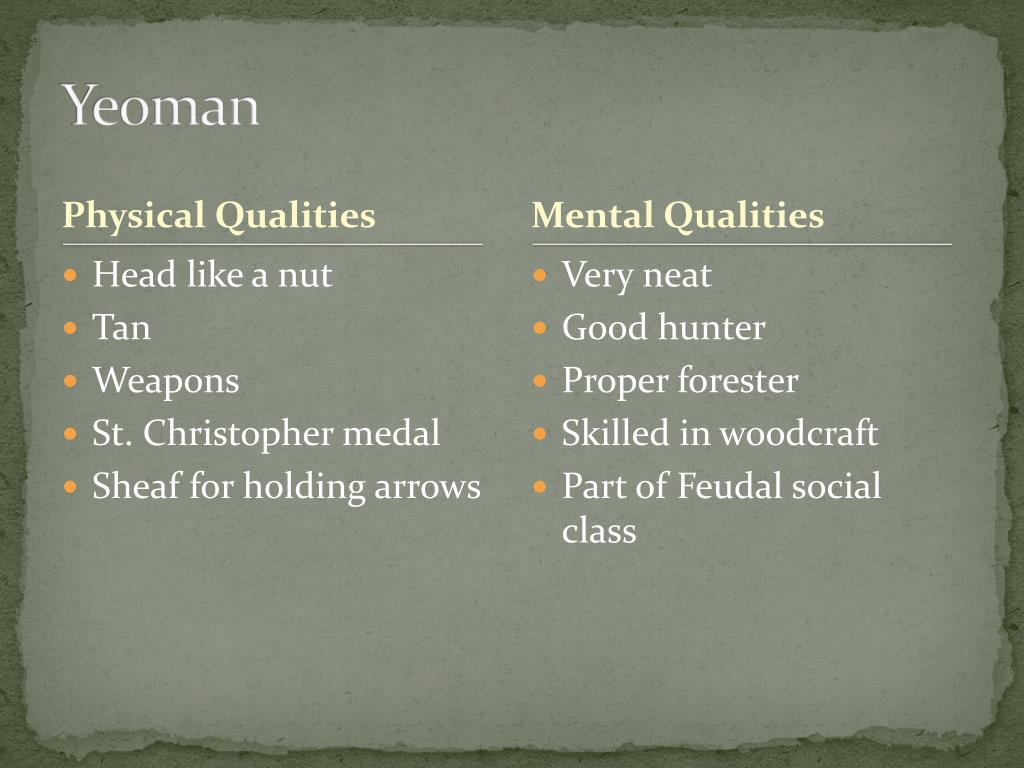 Yeoman

Physical Qualities

- Head like a nut
- Tan
- Weapons
- St. Christopher medal
- Sheaf for holding arrows

Mental Qualities

- Very neat
- Good hunter
- Proper forester
- Skilled in woodcraft
- Part of Feudal social class